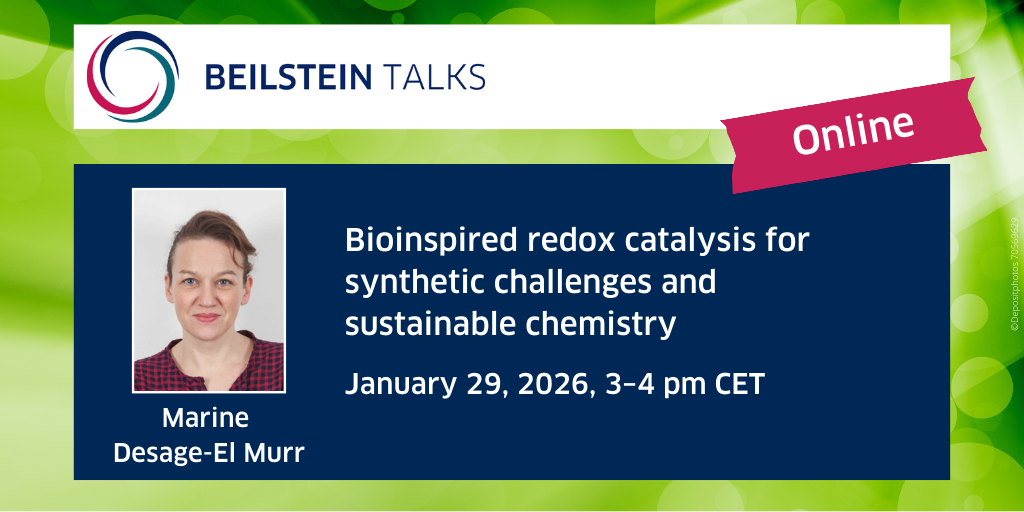 BEILSTEIN TALKS

Online

Marine Desage-El Murr

Bioinspired redox catalysis for synthetic challenges and sustainable chemistry

January 29, 2026, 3–4 pm CET

©Depositphotos 70569629